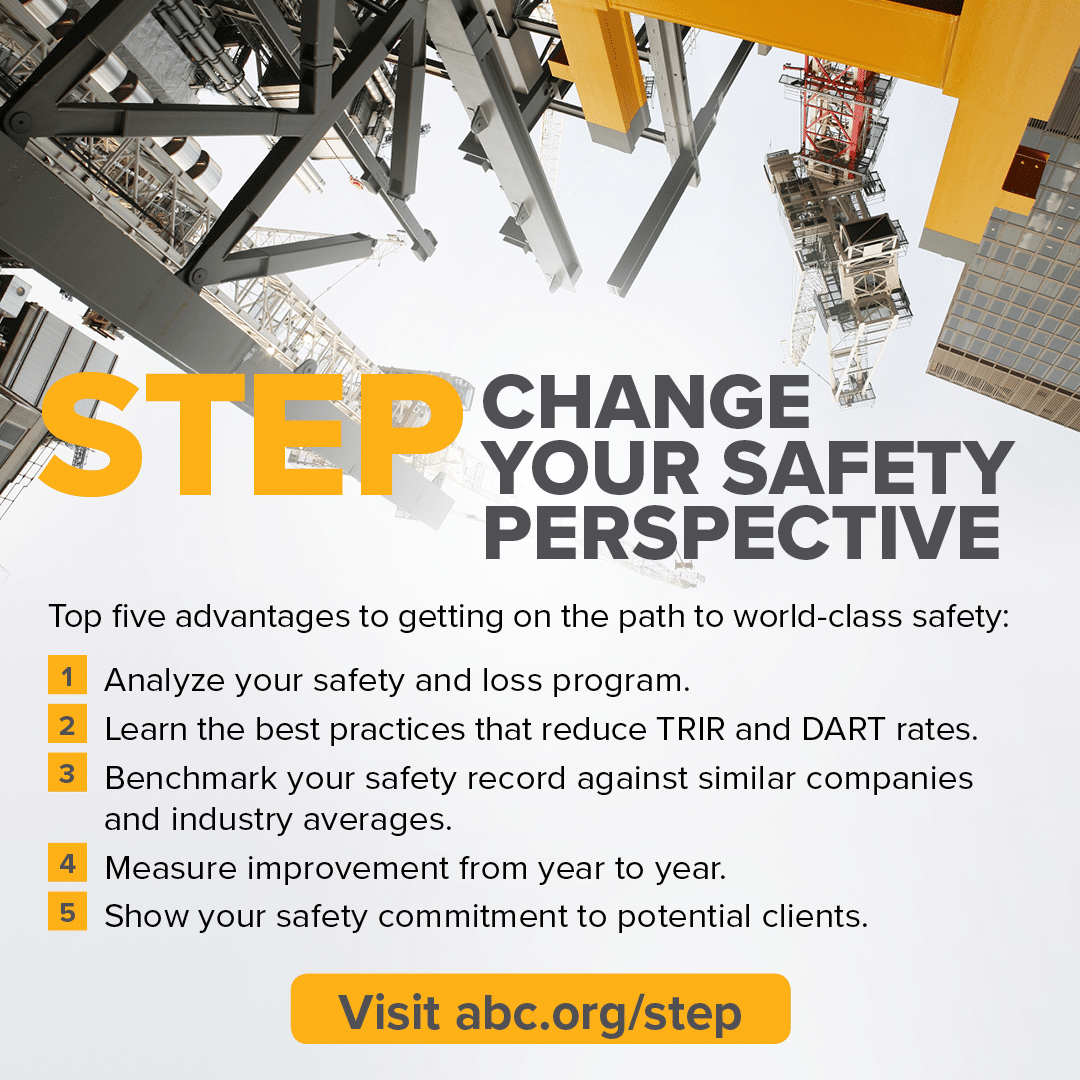 STEP CHANGE YOUR SAFETY PERSPECTIVE

Top five advantages to getting on the path to world-class safety:

1 Analyze your safety and loss program.
2 Learn the best practices that reduce TRIR and DART rates.
3 Benchmark your safety record against similar companies and industry averages.
4 Measure improvement from year to year.
5 Show your safety commitment to potential clients.

Visit abc.org/step